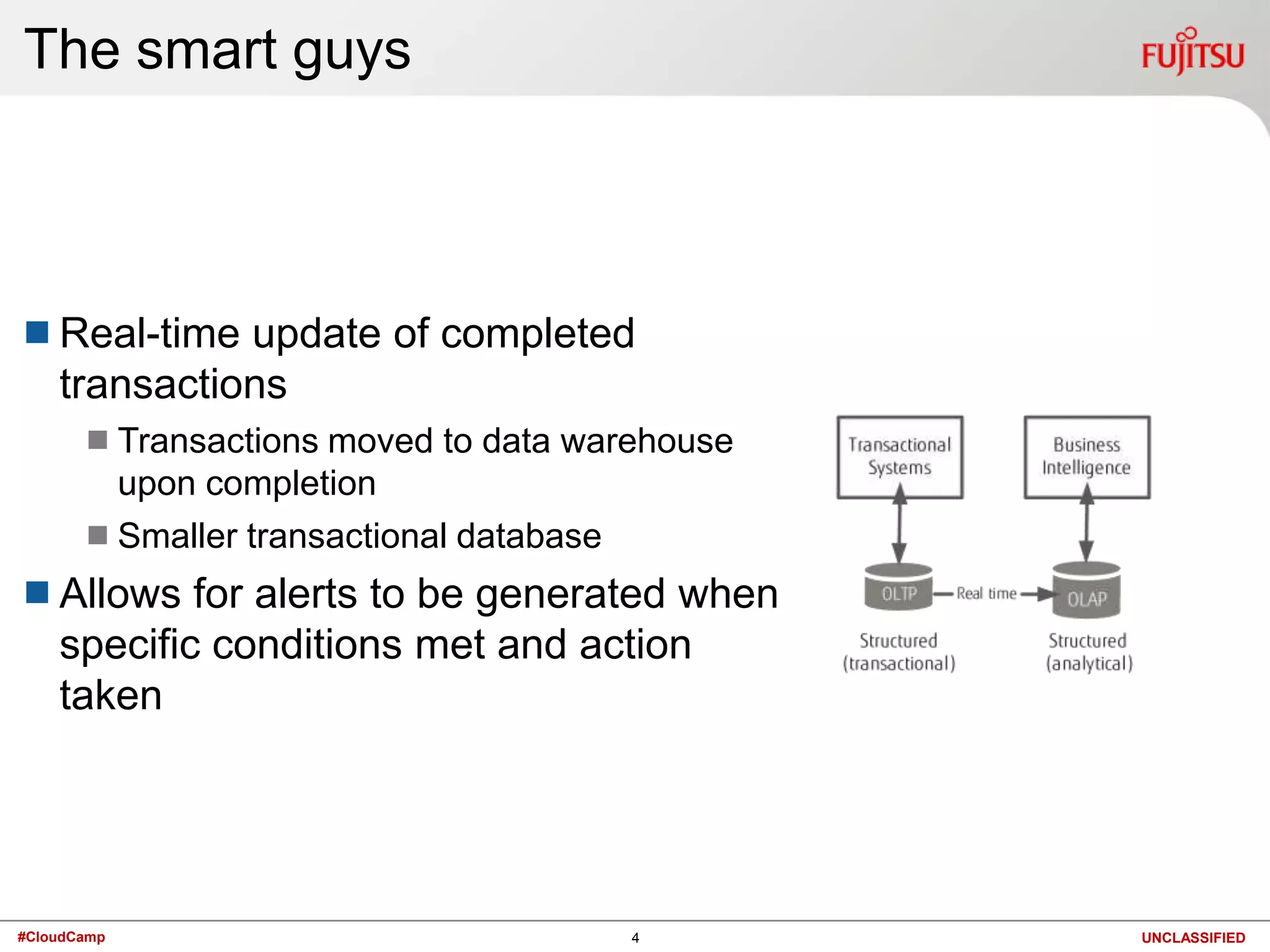 The smart guys

FUJITSU

Real-time update of completed transactions

Transactions moved to data warehouse upon completion

Smaller transactional database

Allows for alerts to be generated when specific conditions met and action taken

Transactional Systems

Business Intelligence

OLTP

Real time

OLAP

Structured (transactional)

Structured (analytical)

#CloudCamp

4

UNCLASSIFIED